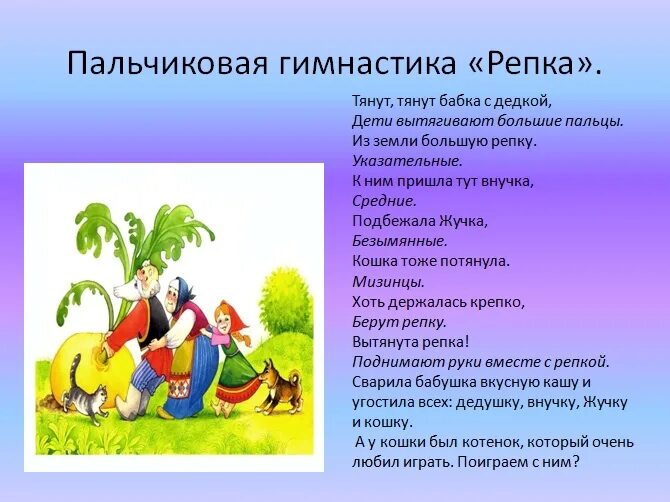 Пальчиковая гимнастика «Репка».

Тянут, тянут бабка с дедкой,
Дети вытягивают большие пальцы.
Из земли большую репку.
Указательные.
К ним пришла тут внучка,
Средние.
Подбежала Жучка,
Безымянные.
Кошка тоже потянула.
Мизинцы.
Хоть держалась крепко,
Берут репку.
Вытянута репка!
Поднимают руки вместе с репкой.
Сварила бабушка вкусную кашу и угостила всех: дедушку, внучку, Жучку и кошку.
А у кошки был котенок, который очень любил играть. Поиграем с ним?